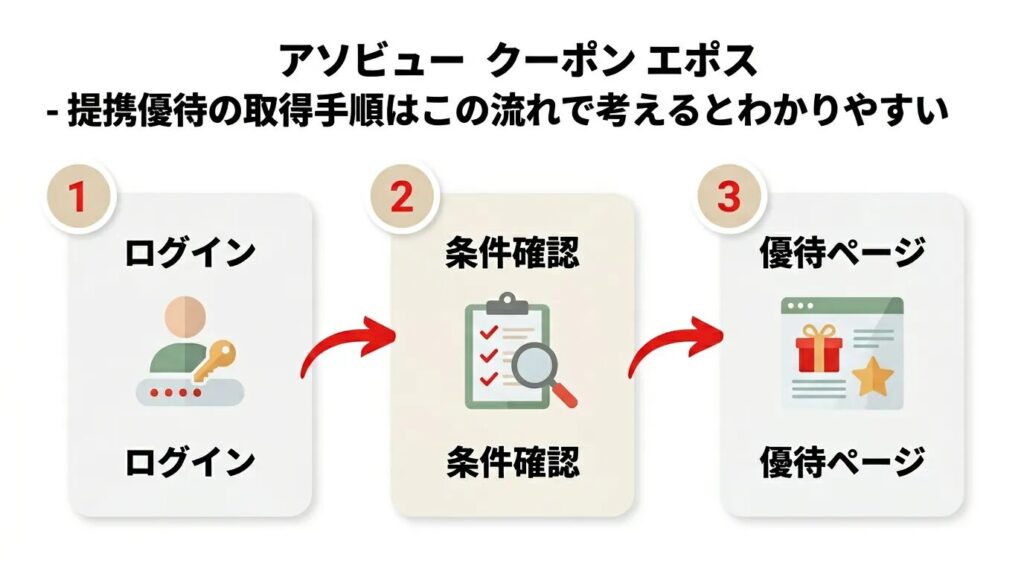 アソビュー クーポン エポス
- 提携優待の取得手順はこの流れで考えるとわかりやすい

1
ログイン
ログイン

2
条件確認
条件確認

3
優待ページ
優待ページ